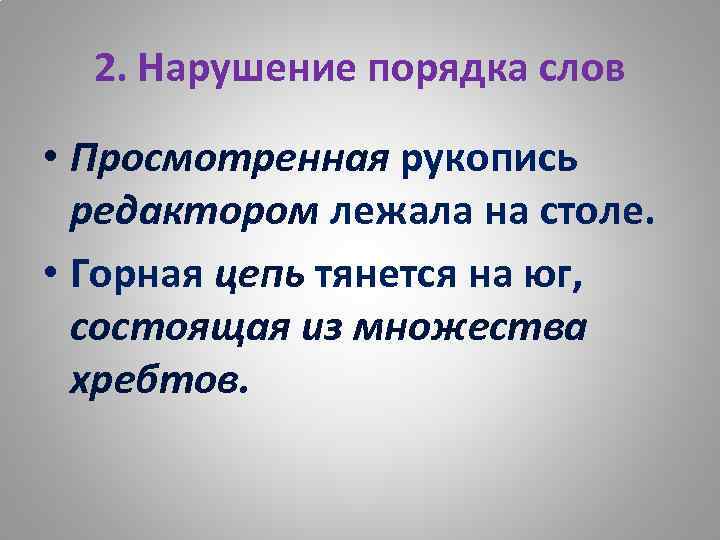 2. Нарушение порядка слов

• Просмотренная рукопись редактором лежала на столе.

• Горная цепь тянется на юг, состоящая из множества хребтов.